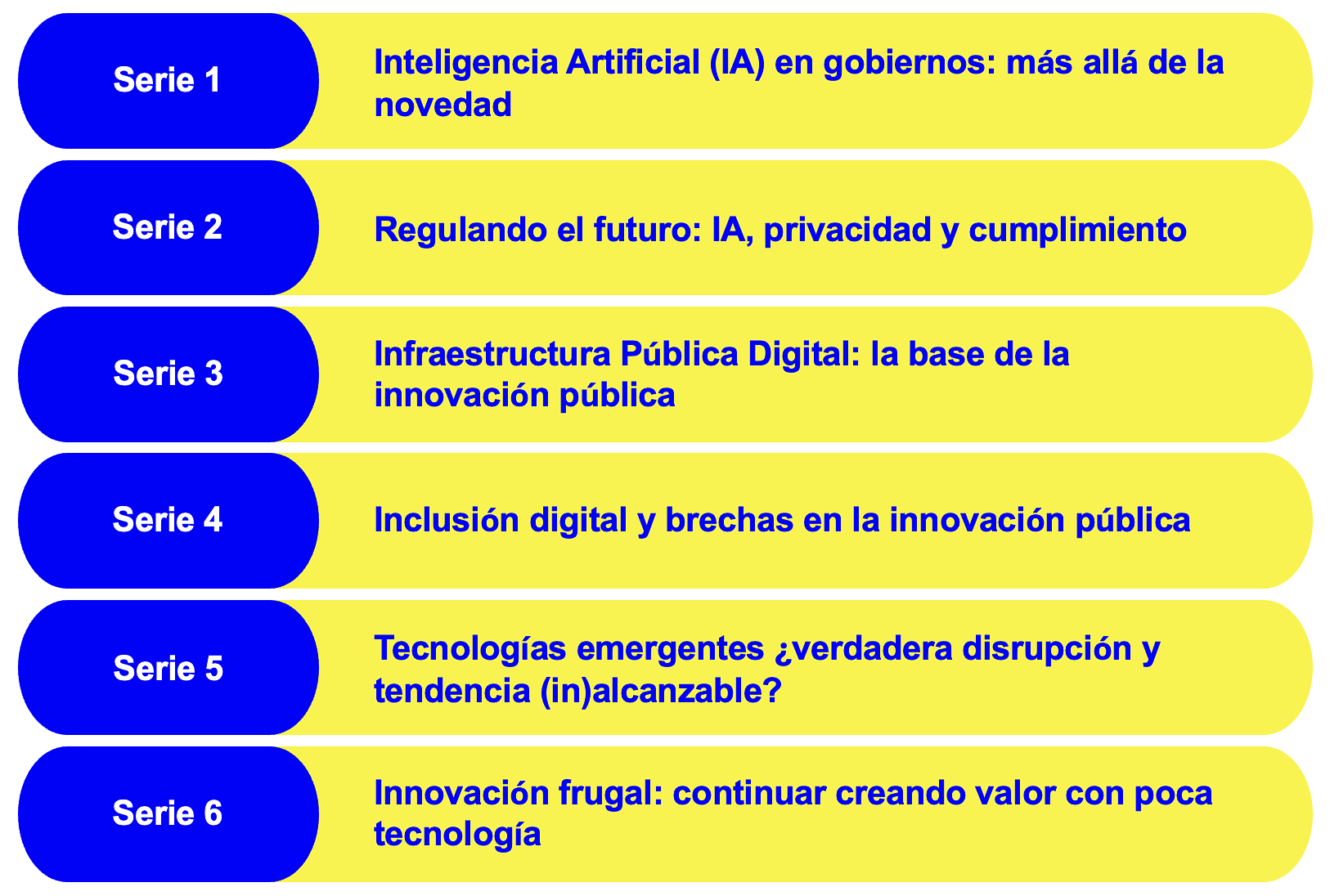 Serie 1

Inteligencia Artificial (IA) en gobiernos: más allá de la novedad

Serie 2

Regulando el futuro: IA, privacidad y cumplimiento

Serie 3

Infraestructura Pública Digital: la base de la innovación pública

Serie 4

Inclusión digital y brechas en la innovación pública

Serie 5

Tecnologías emergentes ¿verdadera disrupción y tendencia (in)alcanzable?

Serie 6

Innovación frugal: continuar creando valor con poca tecnología